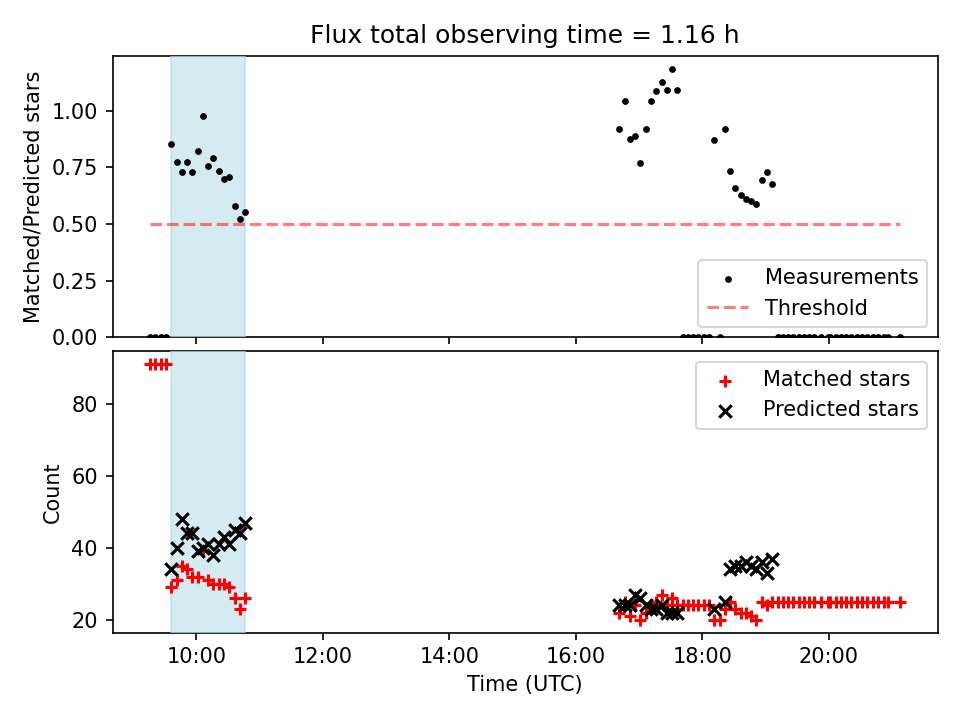 Flux total observing time = 1.16 h

Matched/Predicted stars

1.00
0.75
0.50
0.25
0.00

Measurements
Threshold

Count

80
60
40
20

Matched stars
Predicted stars

10:00
12:00
14:00
16:00
18:00
20:00

Time (UTC)